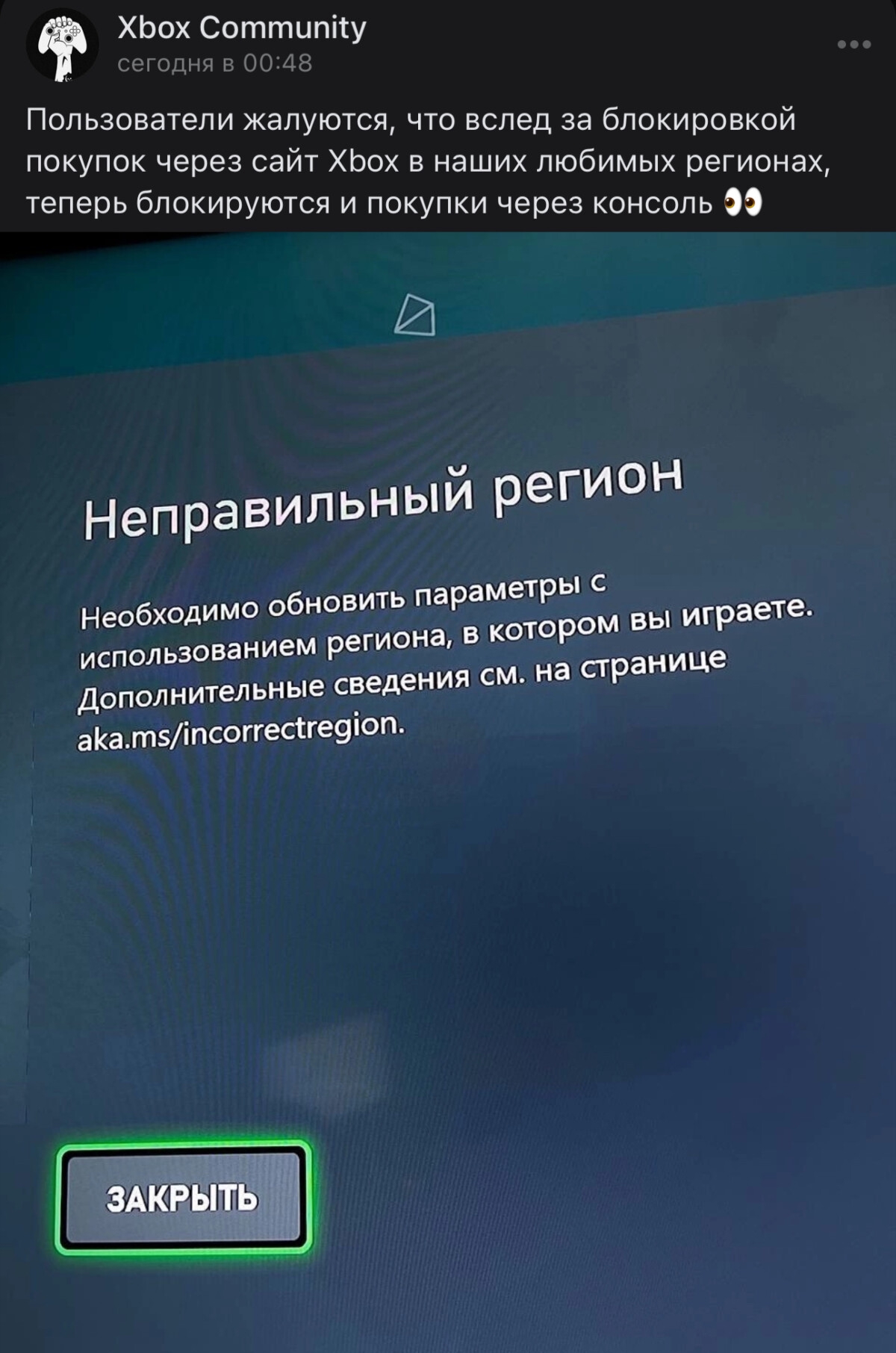 Xbox Community
сегодня в 00:48

Пользователи жалуются, что вслед за блокировкой покупок через сайт Xbox в наших любимых регионах, теперь блокируются и покупки через консоль 👀

Неправильный регион

Необходимо обновить параметры с использованием региона, в котором вы играете. Дополнительные сведения см. на странице aka.ms/incorrectregion.

ЗАКРЫТЬ